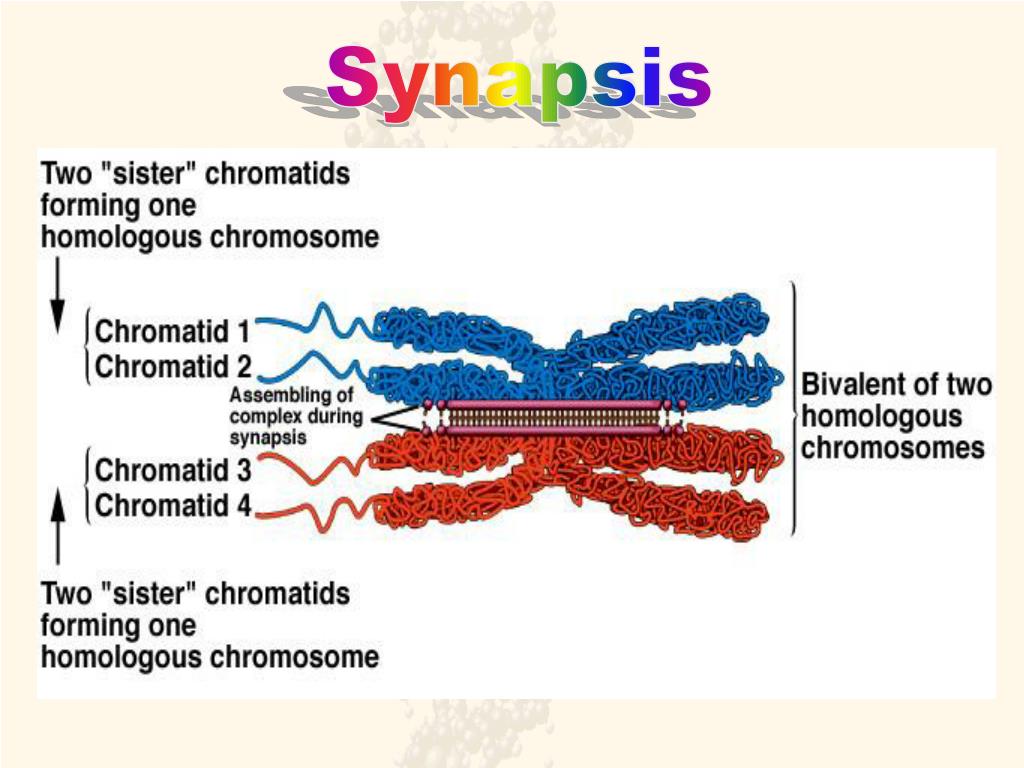 Synapsis

Two "sister" chromatids forming one homologous chromosome

Chromatid 1
Chromatid 2

Assembling of complex during synapsis

Chromatid 3
Chromatid 4

Bivalent of two homologous chromosomes

Two "sister" chromatids forming one homologous chromosome